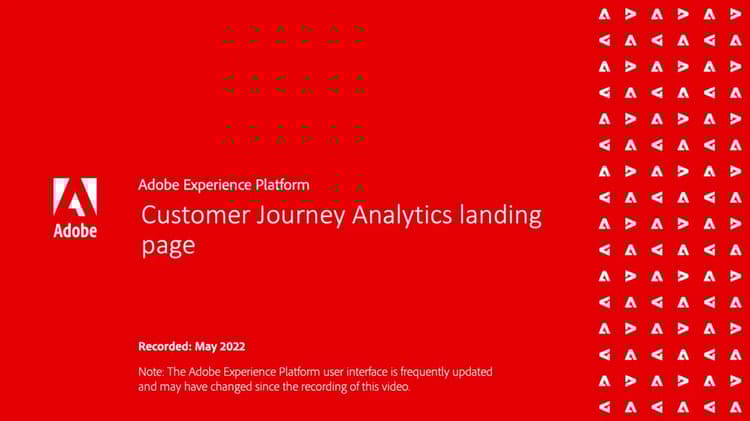 Adobe

Adobe Experience Platform

Customer Journey Analytics landing page

Recorded: May 2022

Note: The Adobe Experience Platform user interface is frequently updated and may have changed since the recording of this video.